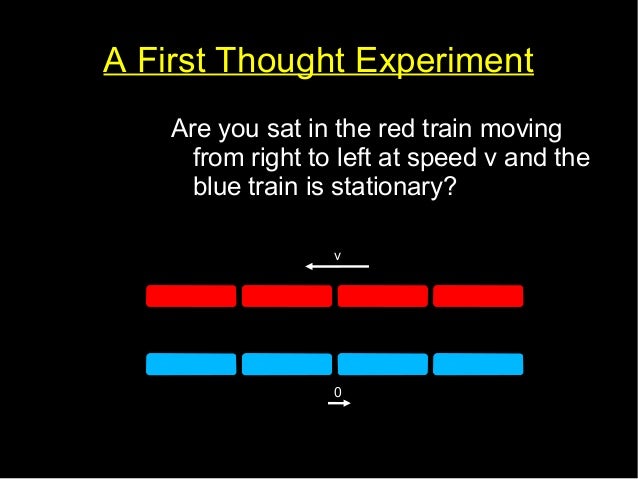 A First Thought Experiment

Are you sat in the red train moving from right to left at speed v and the blue train is stationary?

v

0